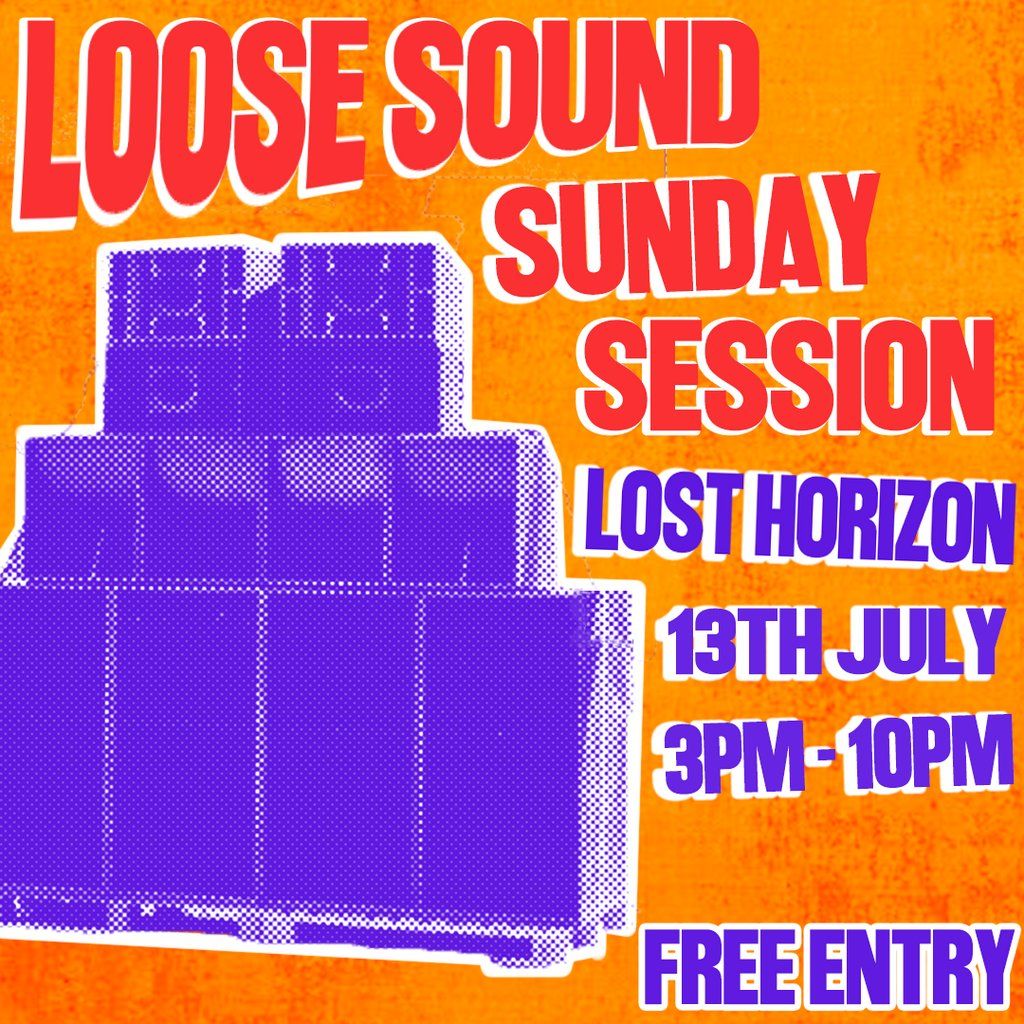 LOOSE SOUND
SUNDAY
SESSION
LOST HORIZON
13TH JULY
3PM - 10PM
FREE ENTRY